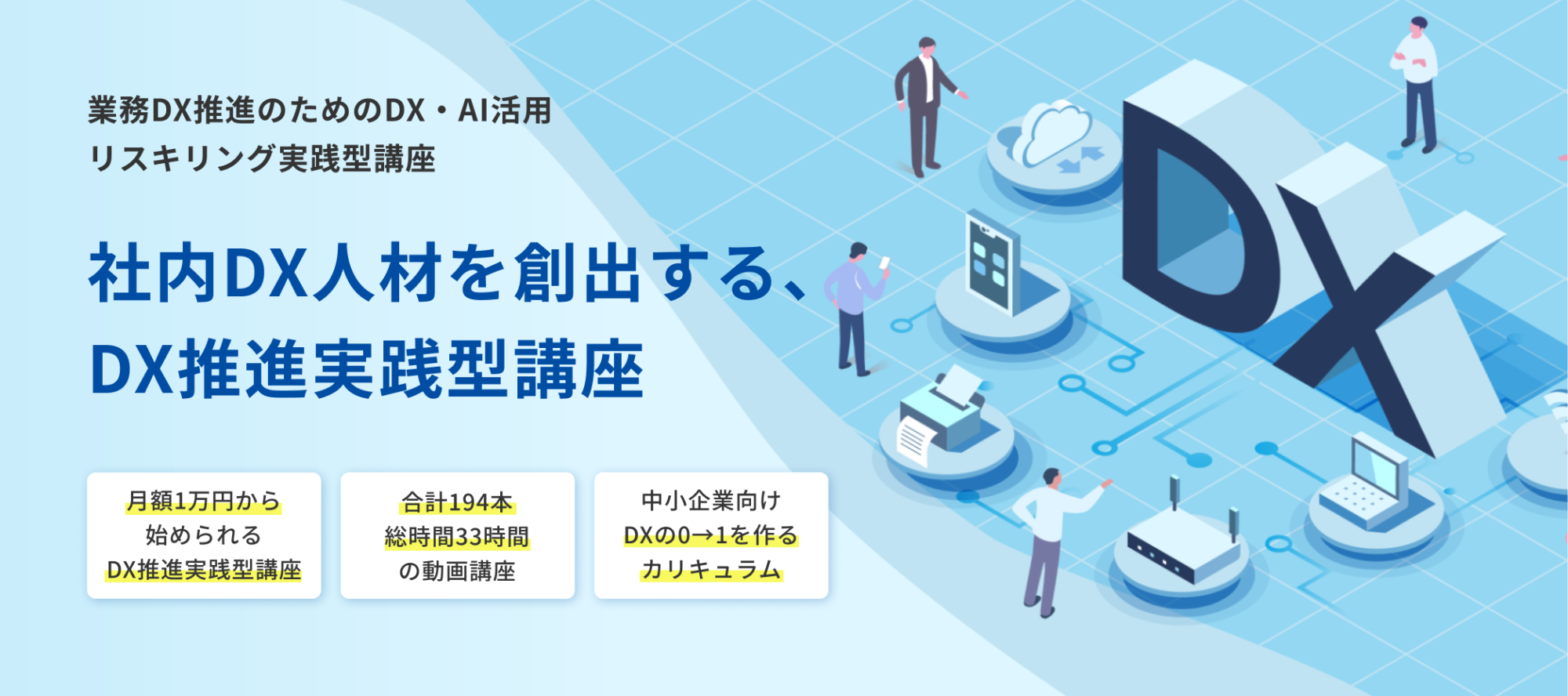 業務DX推進のためのDX・AI活用
リスキリング実践型講座

社内DX人材を創出する、
DX推進実践型講座

月額1万円から
始められる
DX推進実践型講座

合計194本
総時間33時間
の動画講座

中小企業向け
DXの0→1を作る
カリキュラム

DX